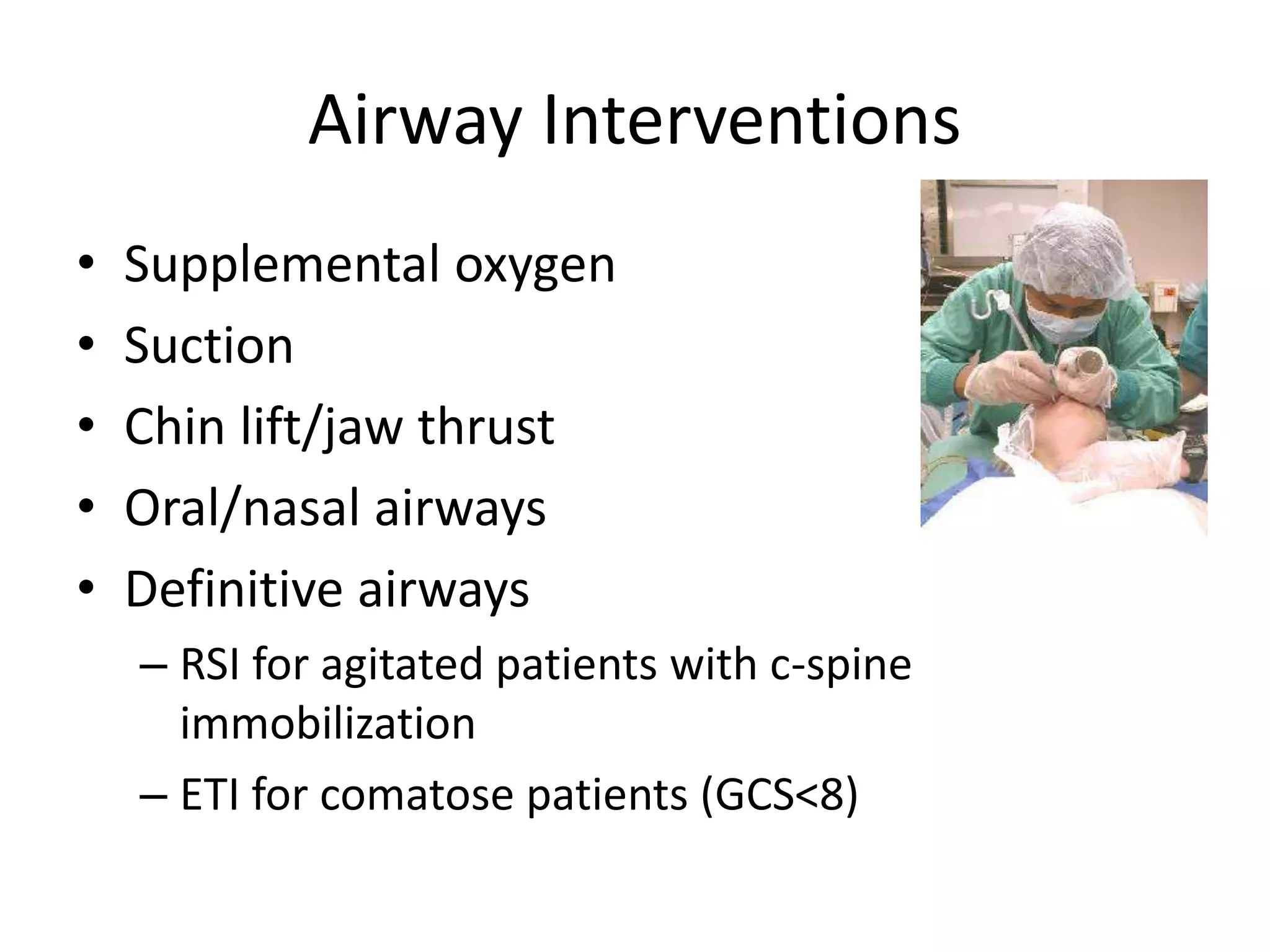 Airway Interventions

• Supplemental oxygen
• Suction
• Chin lift/jaw thrust
• Oral/nasal airways
• Definitive airways
– RSI for agitated patients with c-spine immobilization
– ETI for comatose patients (GCS<8)